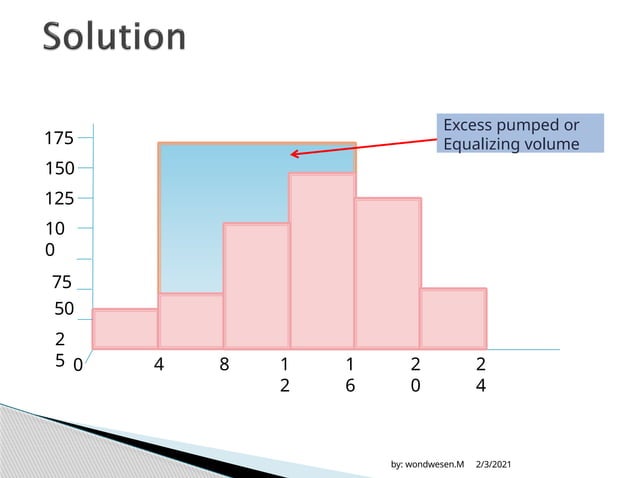 Solution

Excess pumped or Equalizing volume

175
150
125
10
0
75
50
2
5
0
4
8
1
2
1
6
2
0
2
4

by: wondwesen.M 2/3/2021